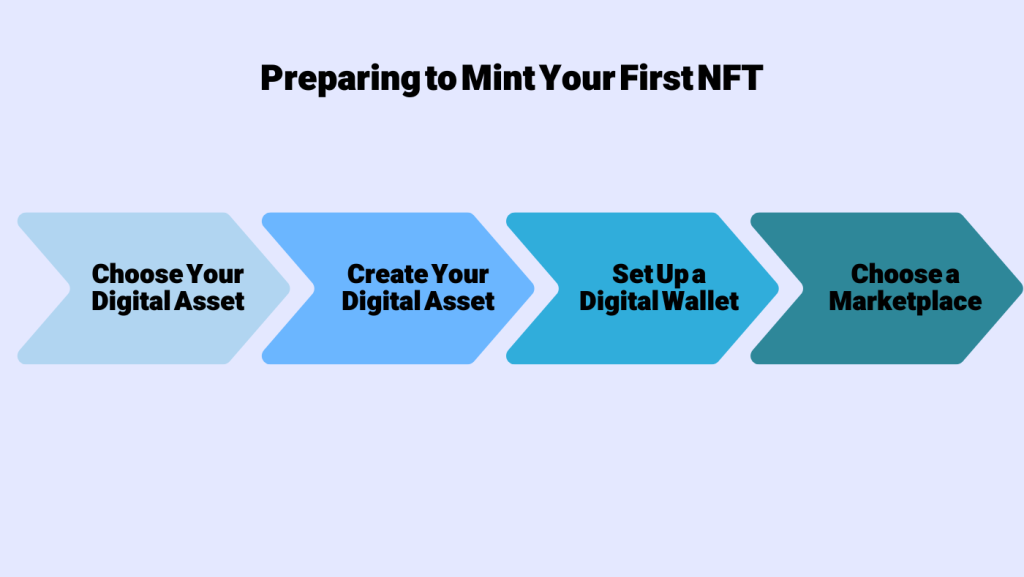 Preparing to Mint Your First NFT

Choose Your Digital Asset

Create Your Digital Asset

Set Up a Digital Wallet

Choose a Marketplace